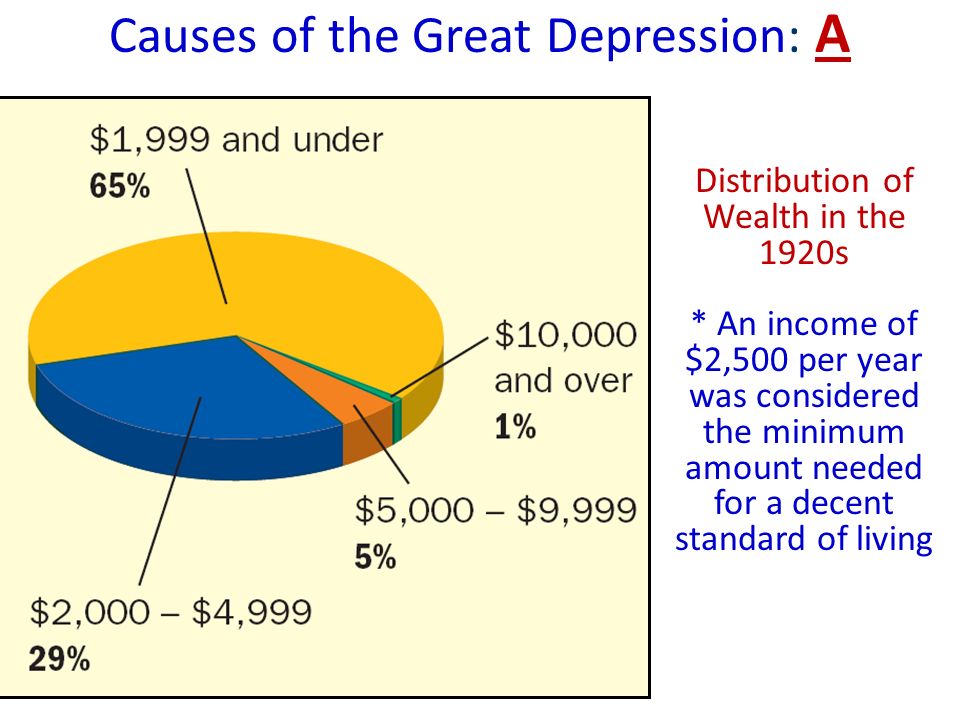 Causes of the Great Depression: A

\$1,999 and under
65%

\$10,000 and over
1%

\$5,000 – \$9,999
5%

\$2,000 – \$4,999
29%

Distribution of Wealth in the 1920s

* An income of \$2,500 per year was considered the minimum amount needed for a decent standard of living